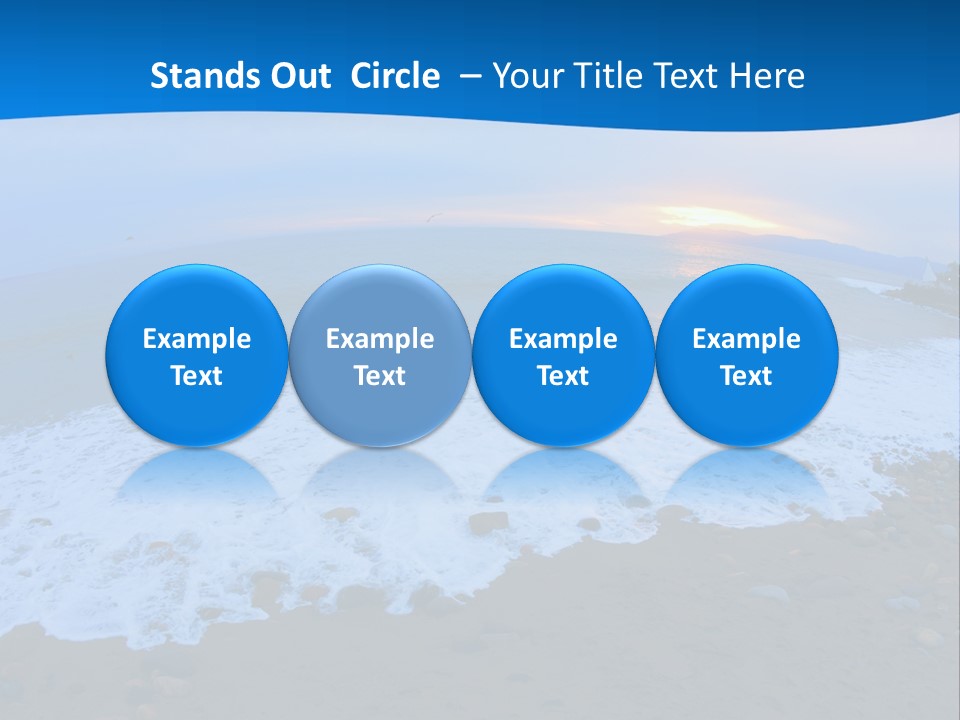 Stands Out Circle – Your Title Text Here

Example Text

Example Text

Example Text

Example Text